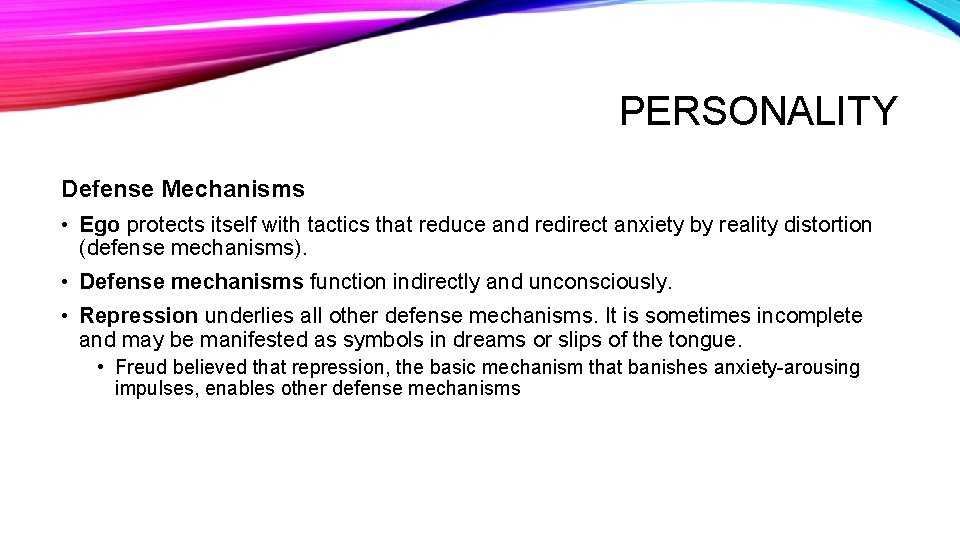 PERSONALITY

Defense Mechanisms

• Ego protects itself with tactics that reduce and redirect anxiety by reality distortion (defense mechanisms).

• Defense mechanisms function indirectly and unconsciously.

• Repression underlies all other defense mechanisms. It is sometimes incomplete and may be manifested as symbols in dreams or slips of the tongue.

• Freud believed that repression, the basic mechanism that banishes anxiety-arousing impulses, enables other defense mechanisms